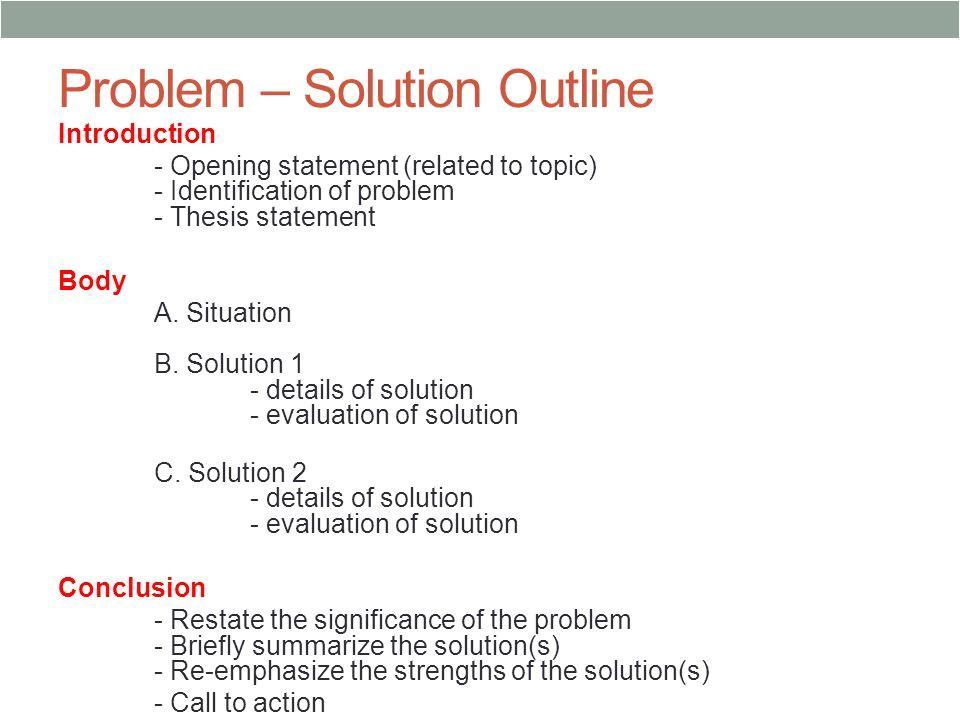 Problem – Solution Outline

Introduction

- Opening statement (related to topic)
- Identification of problem
- Thesis statement

Body

A. Situation

B. Solution 1
- details of solution
- evaluation of solution

C. Solution 2
- details of solution
- evaluation of solution

Conclusion

- Restate the significance of the problem
- Briefly summarize the solution(s)
- Re-emphasize the strengths of the solution(s)
- Call to action